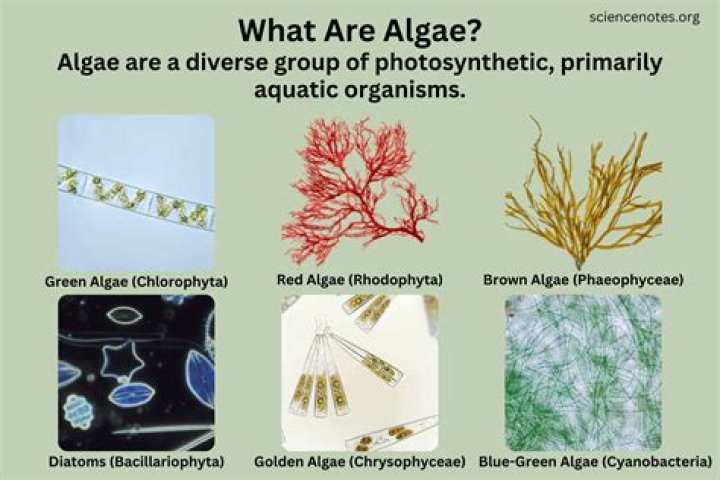 sciencenotes.org

What Are Algae?

Algae are a diverse group of photosynthetic, primarily aquatic organisms.

Green Algae (Chlorophyta)

Red Algae (Rhodophyta)

Brown Algae (Phaeophyceae)

Diatoms (Bacillariophyta)

Golden Algae (Chrysophyceae)

Blue-Green Algae (Cyanobacteria)